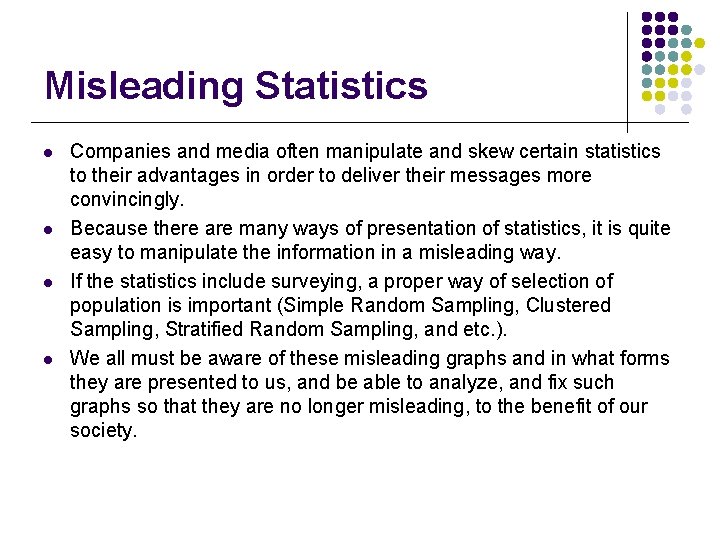 Misleading Statistics

- Companies and media often manipulate and skew certain statistics to their advantages in order to deliver their messages more convincingly.
- Because there are many ways of presentation of statistics, it is quite easy to manipulate the information in a misleading way.
- If the statistics include surveying, a proper way of selection of population is important (Simple Random Sampling, Clustered Sampling, Stratified Random Sampling, and etc.).
- We all must be aware of these misleading graphs and in what forms they are presented to us, and be able to analyze, and fix such graphs so that they are no longer misleading, to the benefit of our society.